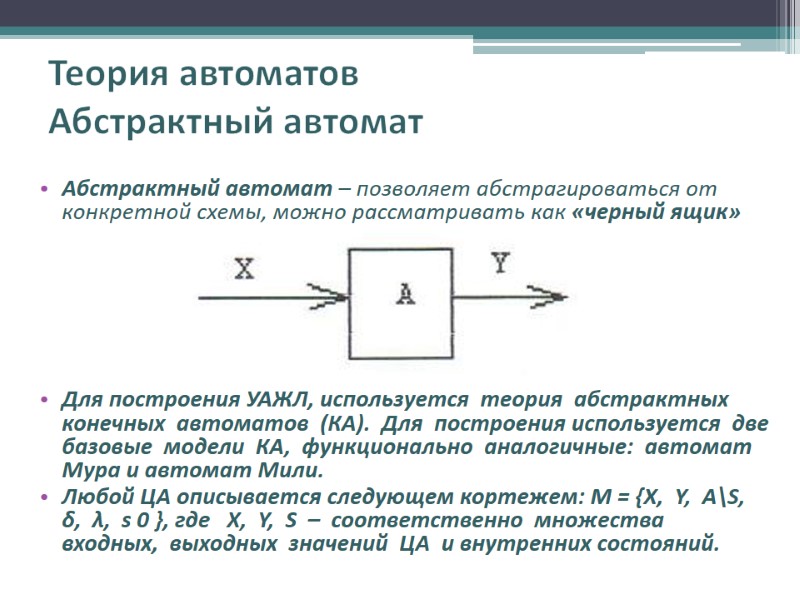 Теория автоматов
Абстрактный автомат

• Абстрактный автомат – позволяет абстрагироваться от конкретной схемы, можно рассматривать как «черный ящик»

X

A

Y

• Для построения УАЖЛ, используется теория абстрактных конечных автоматов (КА). Для построения используется две базовые модели КА, функционально аналогичные: автомат Мура и автомат Мили.
• Любой ЦА описывается следующем кортежем: M = {X, Y, A\S, δ, λ, s 0 }, где X, Y, S – соответственно множества входных, выходных значений ЦА и внутренних состояний.